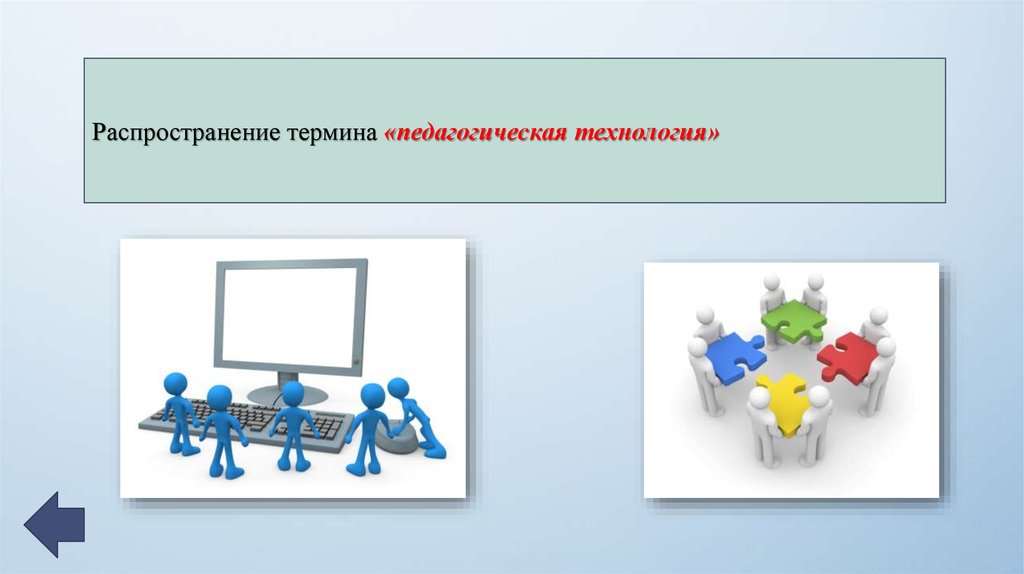 Распространение термина «педагогическая технология»